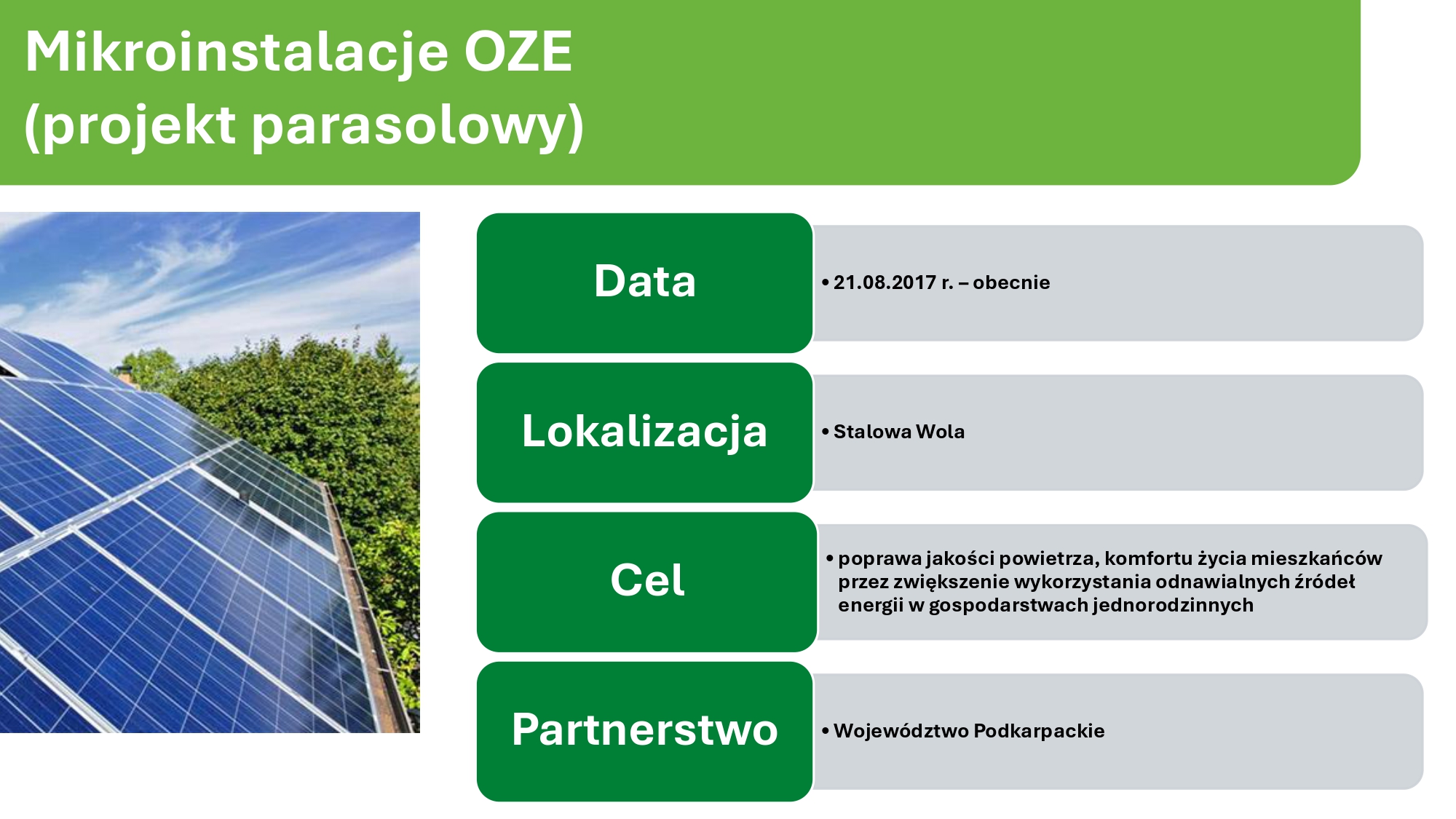 Mikroinstalacje OZE
(projekt parasolowy)

Data

• 21.08.2017 r. – obecnie

Lokalizacja

• Stalowa Wola

Cel

• poprawa jakości powietrza, komfortu życia mieszkańców przez zwiększenie wykorzystania odnawialnych źródeł energii w gospodarstwach jednorodzinnych

Partnerstwo

• Województwo Podkarpackie